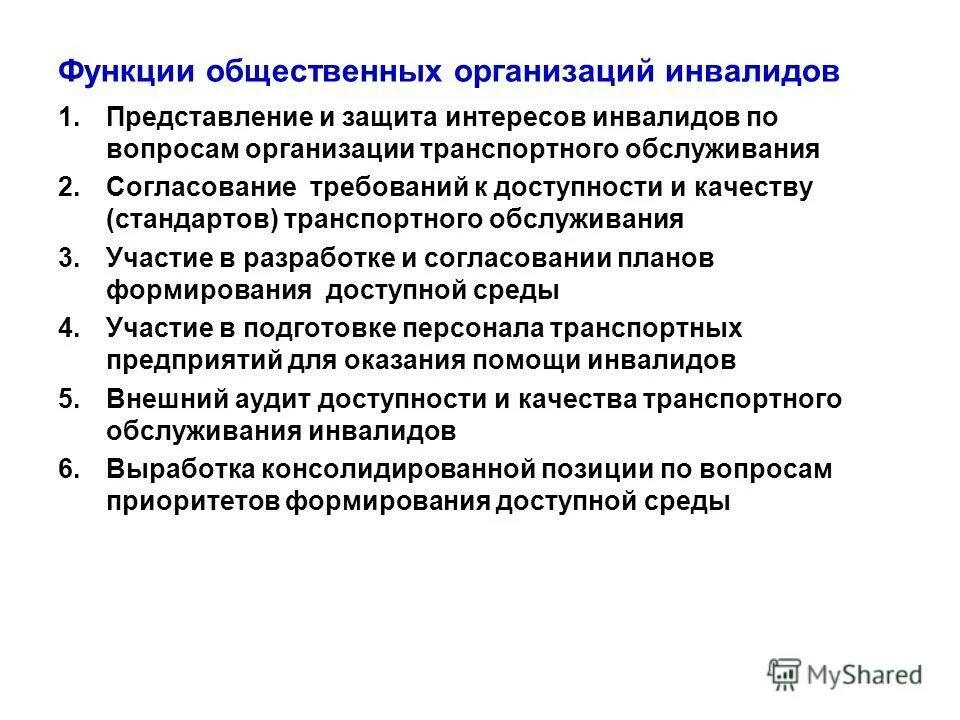 Функции общественных организаций инвалидов

1. Представление и защита интересов инвалидов по вопросам организации транспортного обслуживания
2. Согласование требований к доступности и качеству (стандартов) транспортного обслуживания
3. Участие в разработке и согласовании планов формирования доступной среды
4. Участие в подготовке персонала транспортных предприятий для оказания помощи инвалидов
5. Внешний аудит доступности и качества транспортного обслуживания инвалидов
6. Выработка консолидированной позиции по вопросам приоритетов формирования доступной среды

MyShared